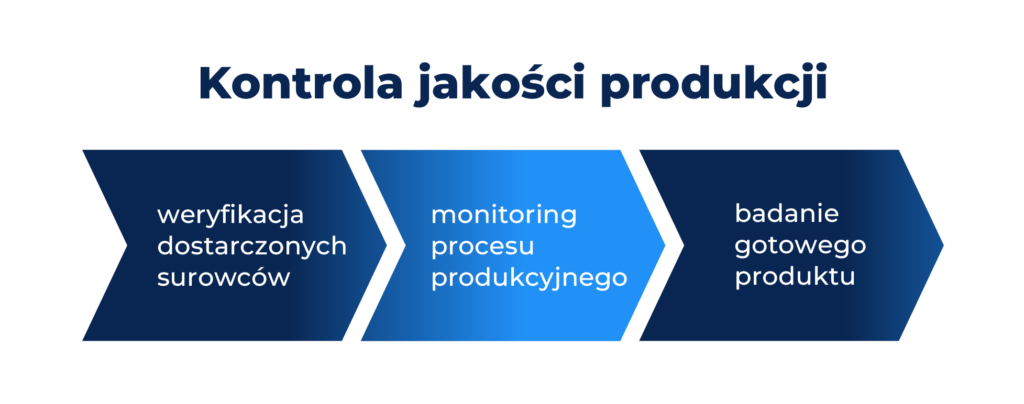 Kontrola jakości produkcji

weryfikacja dostarczonych surowców

monitoring procesu produkcyjnego

badanie gotowego produktu